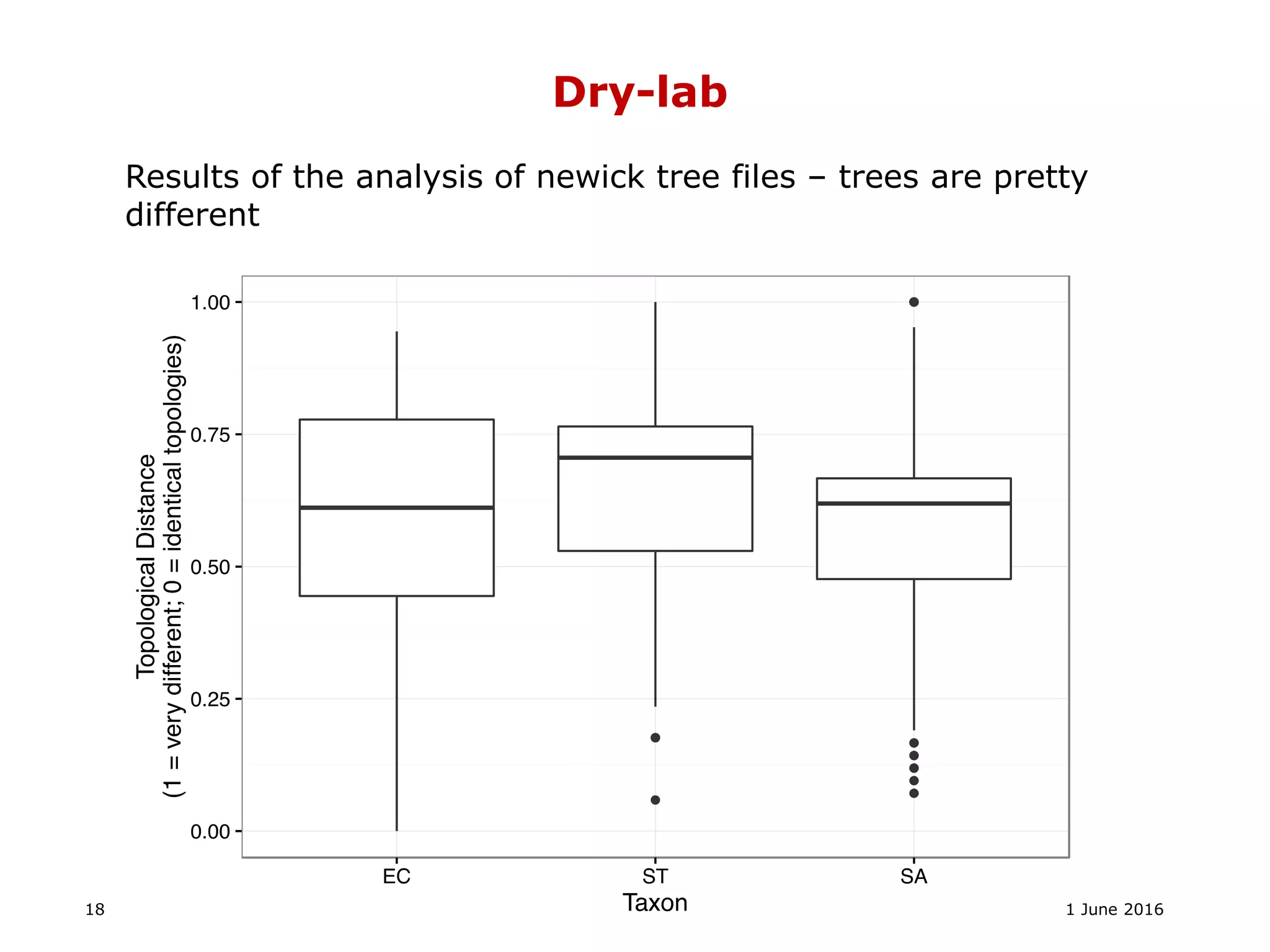 Dry-lab

Results of the analysis of newick tree files – trees are pretty different

Topological Distance
(1 = very different; 0 = identical topologies)

1.00
0.75
0.50
0.25
0.00

EC
ST
SA

Taxon

18

1 June 2016